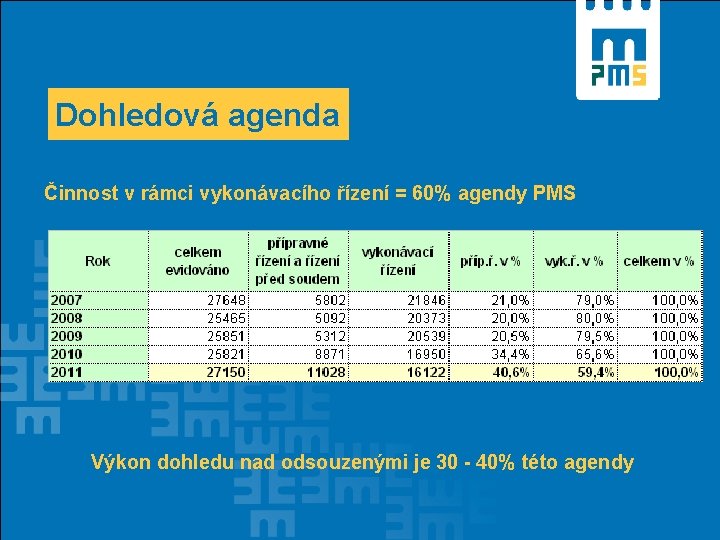 PMS

Dohledová agenda

Činnost v rámci vykonávacího řízení = 60% agendy PMS

| Rok | celkem evidováno | přípravné řízení a řízení před soudem | vykonávací řízení | příp.ř. v % | vyk.ř. v % | celkem v % |
|---|---|---|---|---|---|---|
| 2007 | 27648 | 5802 | 21846 | 21,0% | 79,0% | 100,0% |
| 2008 | 25465 | 5092 | 20373 | 20,0% | 80,0% | 100,0% |
| 2009 | 25851 | 5312 | 20539 | 20,5% | 79,5% | 100,0% |
| 2010 | 25821 | 8871 | 16950 | 34,4% | 65,6% | 100,0% |
| 2011 | 27150 | 11028 | 16122 | 40,6% | 59,4% | 100,0% |

Výkon dohledu nad odsouzenými je 30 - 40% této agendy